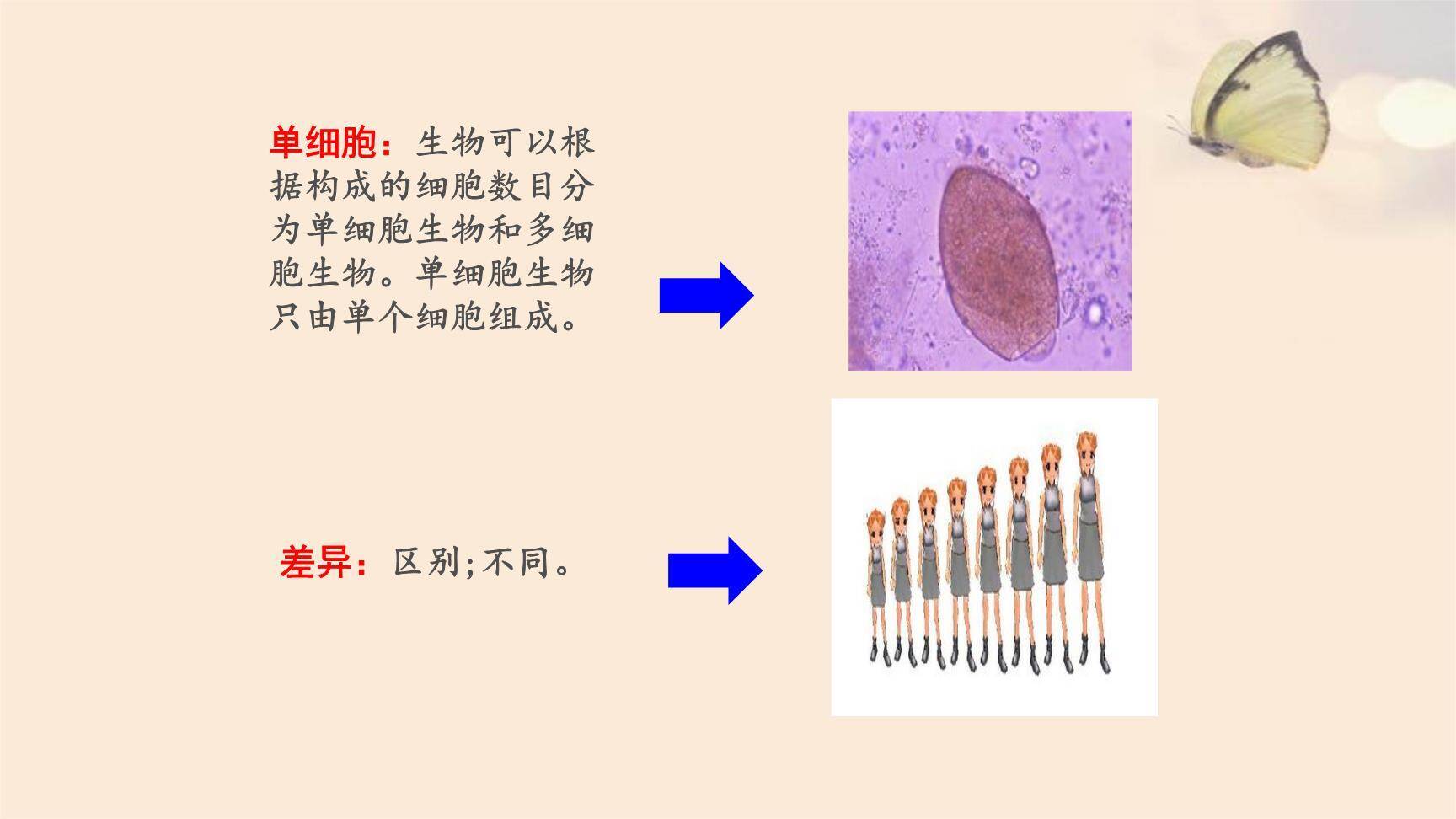 单细胞：生物可以根据构成的细胞数目分为单细胞生物和多细胞生物。单细胞生物只由单个细胞组成。

差异：区别;不同。